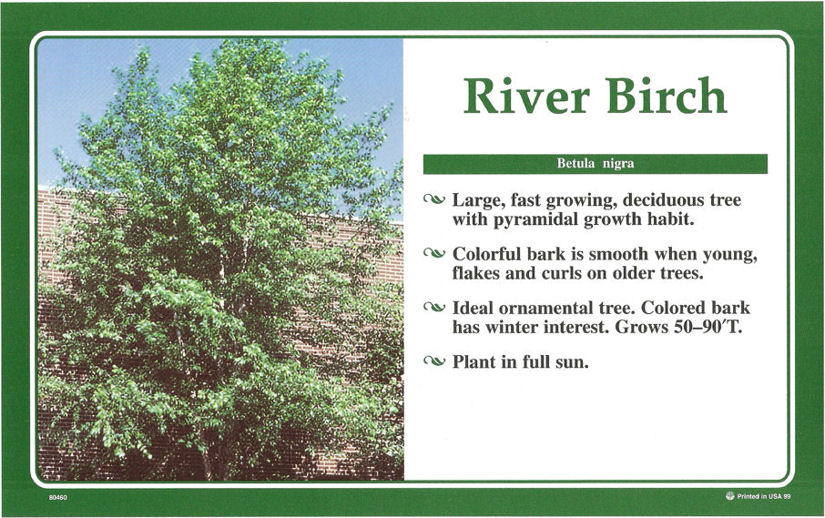 River Birch

Betula nigra

Large, fast growing, deciduous tree with pyramidal growth habit.

Colorful bark is smooth when young, flakes and curls on older trees.

Ideal ornamental tree. Colored bark has winter interest. Grows 50–90′T.

Plant in full sun.

80460

Printed in USA 99